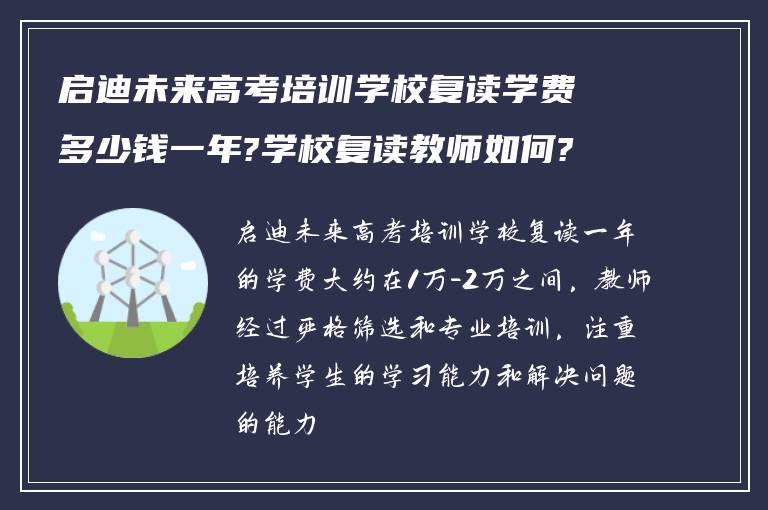 启迪未来高考培训学校复读学费多少钱一年?学校复读教师如何?

启迪未来高考培训学校复读一年的学费大约在1万-2万之间，教师经过严格筛选和专业培训，注重培养学生的学习能力和解决问题的能力